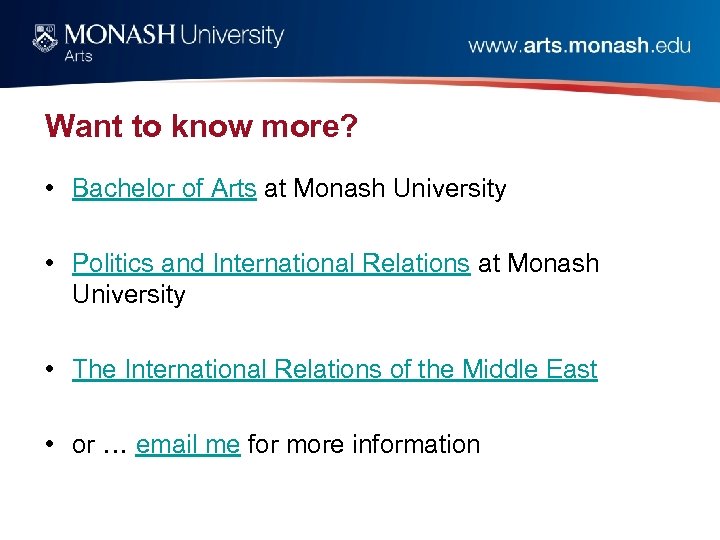 MONASH University
Arts

www.arts.monash.edu

Want to know more?

• Bachelor of Arts at Monash University

• Politics and International Relations at Monash University

• The International Relations of the Middle East

• or … email me for more information